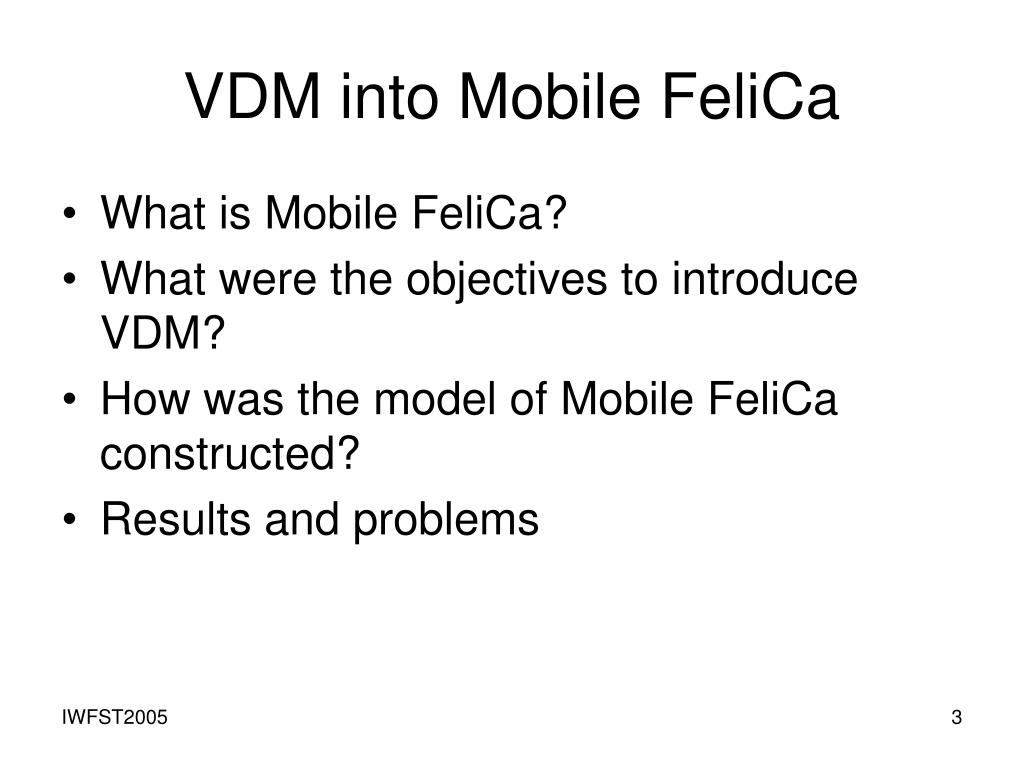 VDM into Mobile FeliCa

• What is Mobile FeliCa?
• What were the objectives to introduce VDM?
• How was the model of Mobile FeliCa constructed?
• Results and problems

IWFST2005

3